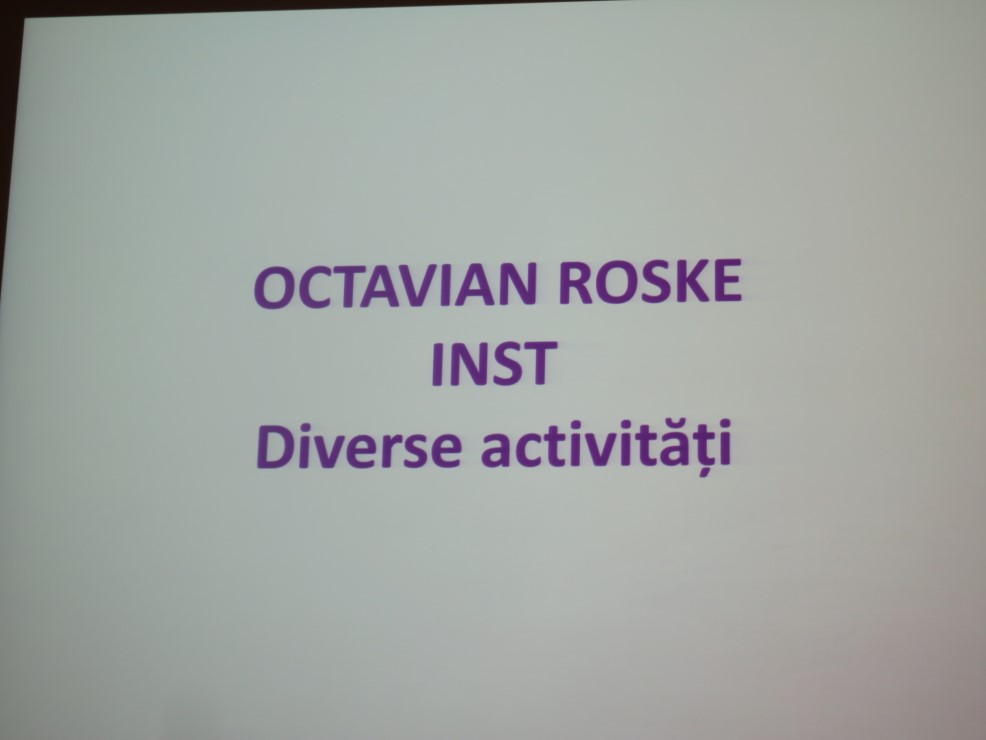 OCTAVIAN ROSKE
INST
Diverse activități